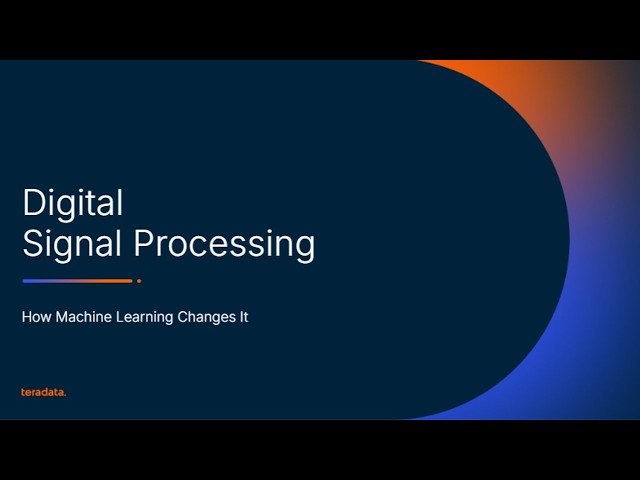 Digital
Signal Processing

How Machine Learning Changes It

teradata.